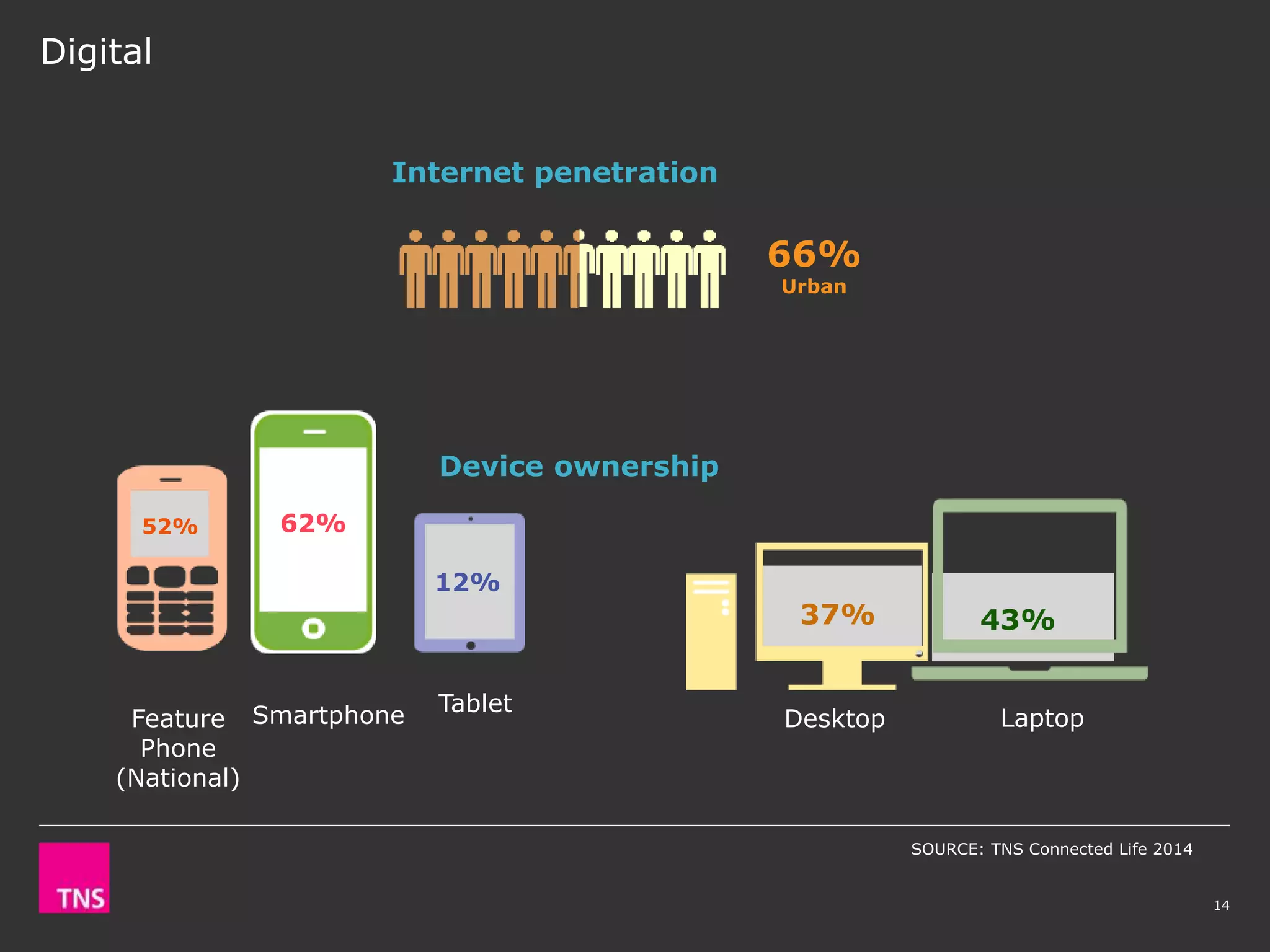 Digital

Internet penetration

66%
Urban

Device ownership

52%

62%

12%

37%

43%

Feature Phone (National)

Smartphone

Tablet

Desktop

Laptop

SOURCE: TNS Connected Life 2014

TNS

14